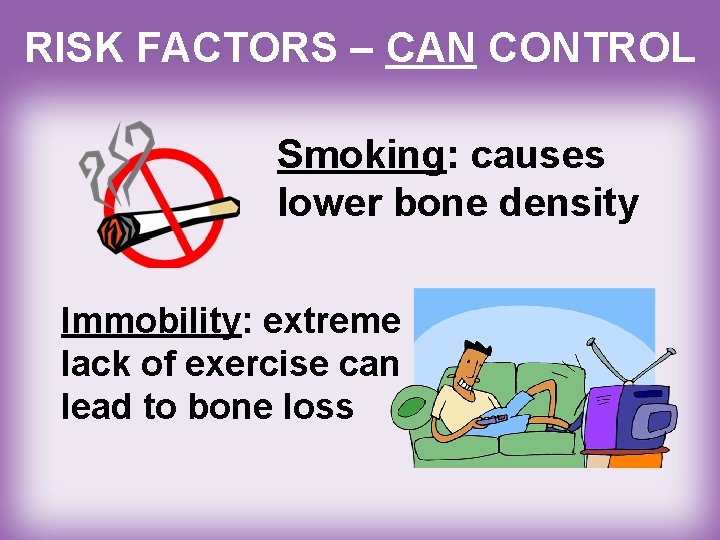 RISK FACTORS – CAN CONTROL

Smoking: causes lower bone density

Immobility: extreme lack of exercise can lead to bone loss